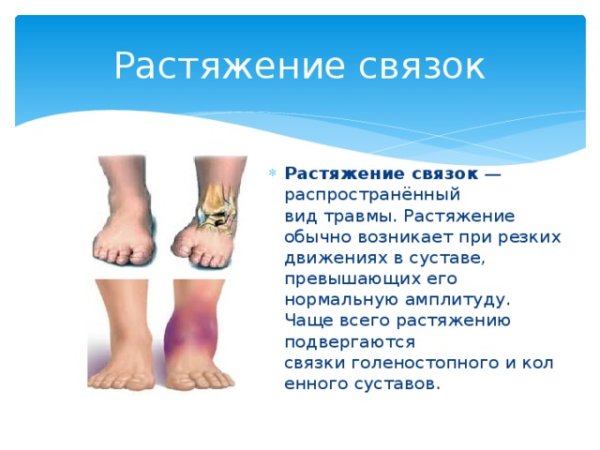 Растяжение связок

Растяжение связок — распространённый вид травмы. Растяжение обычно возникает при резких движениях в суставе, превышающих его нормальную амплитуду. Чаще всего растяжению подвергаются связки голеностопного и кол енного суставов.